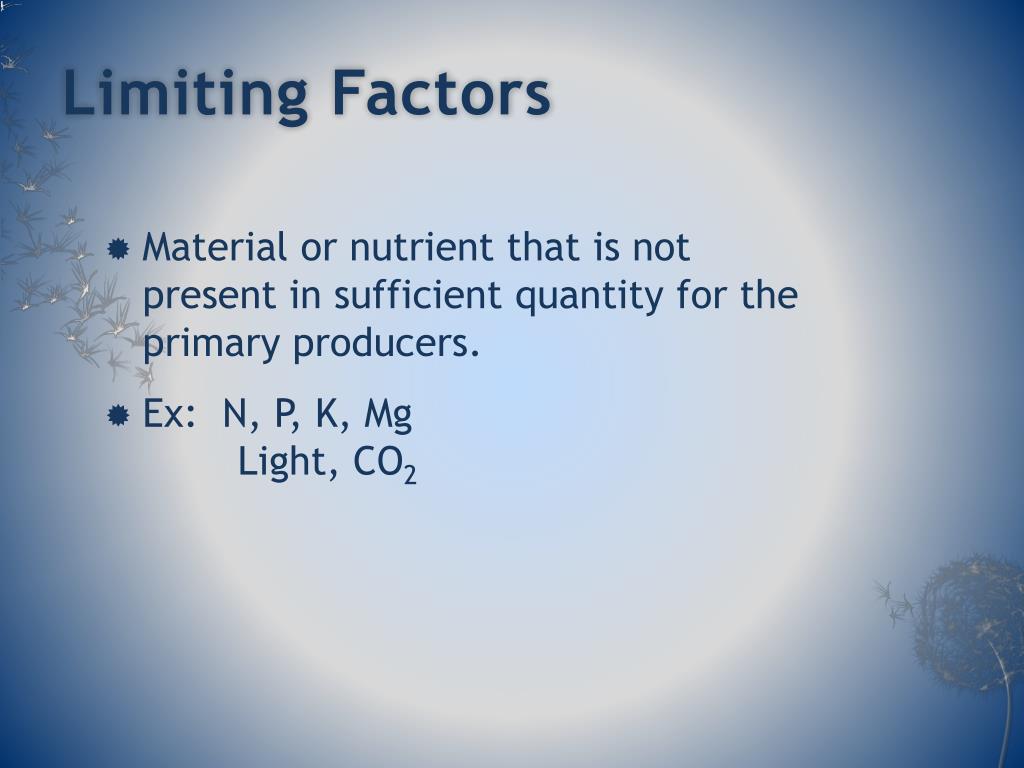 Limiting Factors

Material or nutrient that is not present in sufficient quantity for the primary producers.

Ex: N, P, K, Mg
Light, $CO_2$